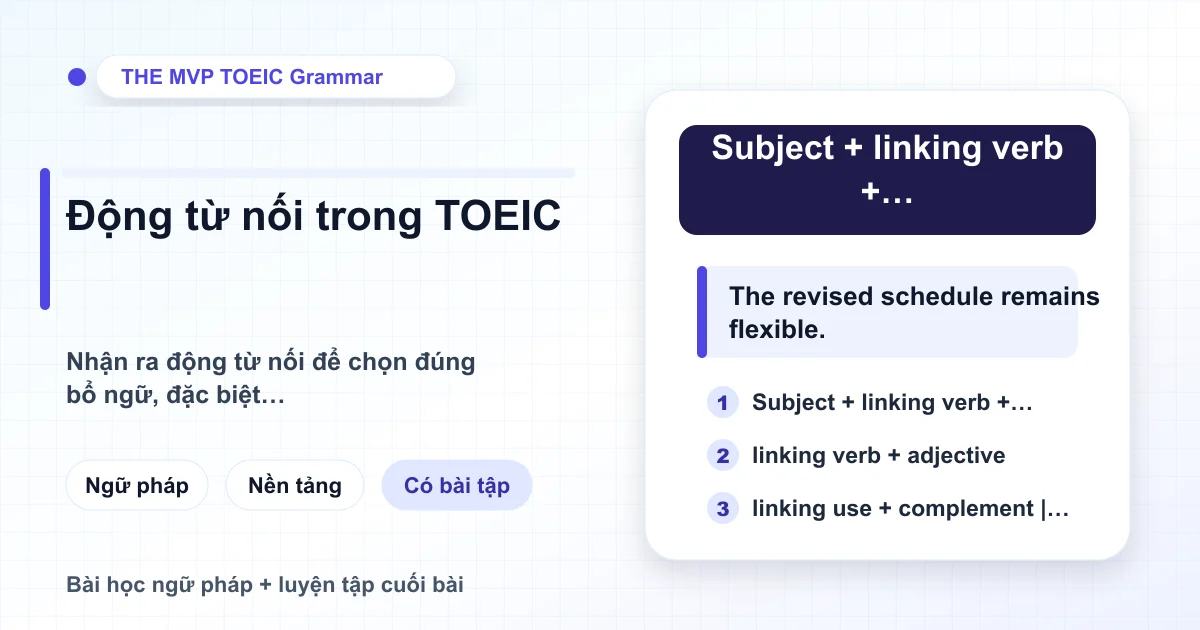 THE MVP TOEIC Grammar

Động từ nối trong TOEIC

Nhận ra động từ nối để chọn đúng bổ ngữ, đặc biệt…

Ngữ pháp

Nền tảng

Có bài tập

Bài học ngữ pháp + luyện tập cuối bài

Subject + linking verb +…

The revised schedule remains flexible.

1 Subject + linking verb +…

2 linking verb + adjective

3 linking use + complement |…